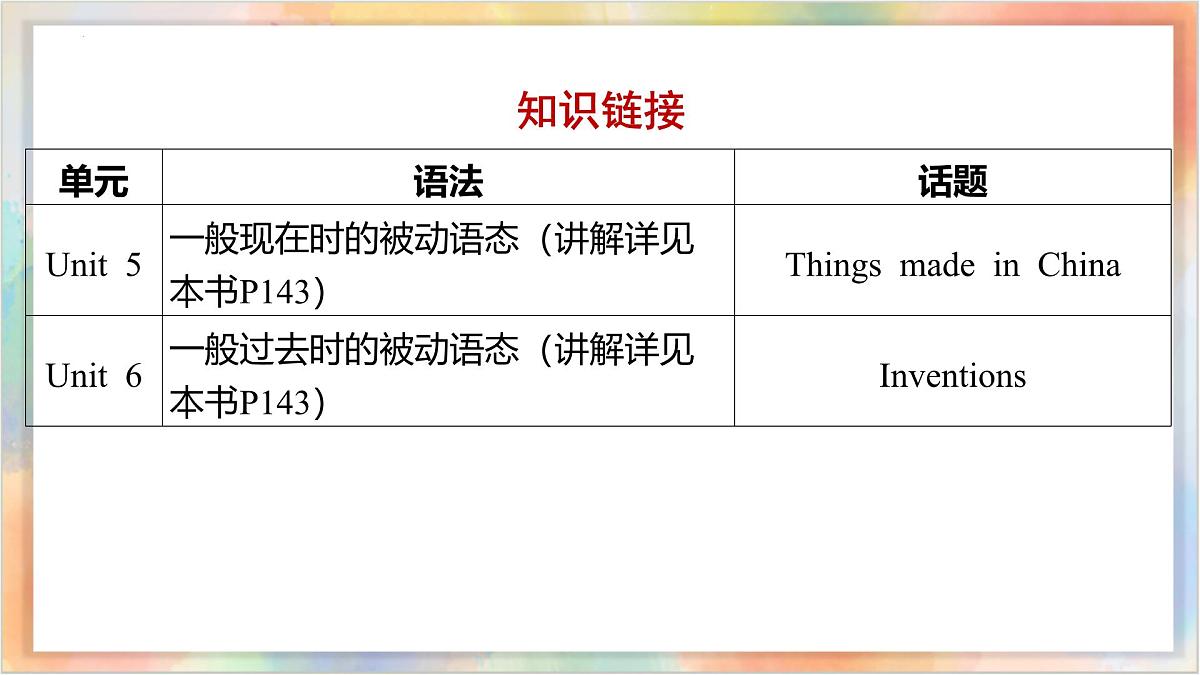 知识链接

| 单元 | 语法 | 话题 |
|---|---|---|
| Unit 5 | 一般现在时的被动语态（讲解详见本书P143） | Things made in China |
| Unit 6 | 一般过去时的被动语态（讲解详见本书P143） | Inventions |